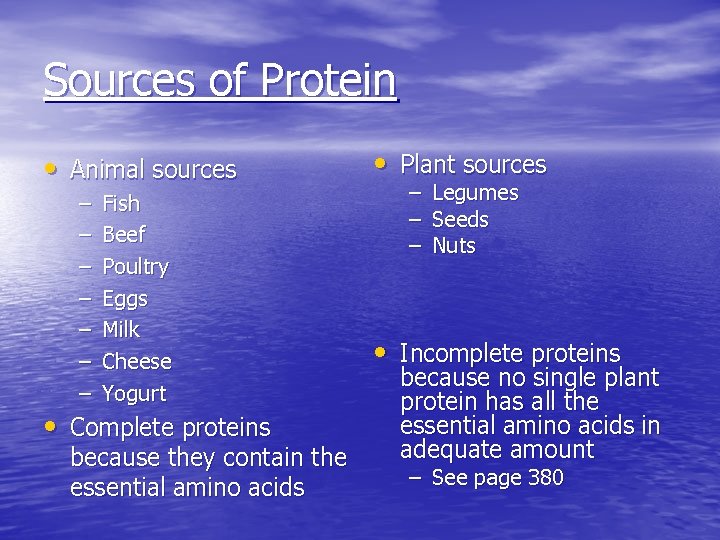 Sources of Protein

• Animal sources
– Fish
– Beef
– Poultry
– Eggs
– Milk
– Cheese
– Yogurt

• Complete proteins because they contain the essential amino acids

• Plant sources
– Legumes
– Seeds
– Nuts

• Incomplete proteins because no single plant protein has all the essential amino acids in adequate amount
– See page 380